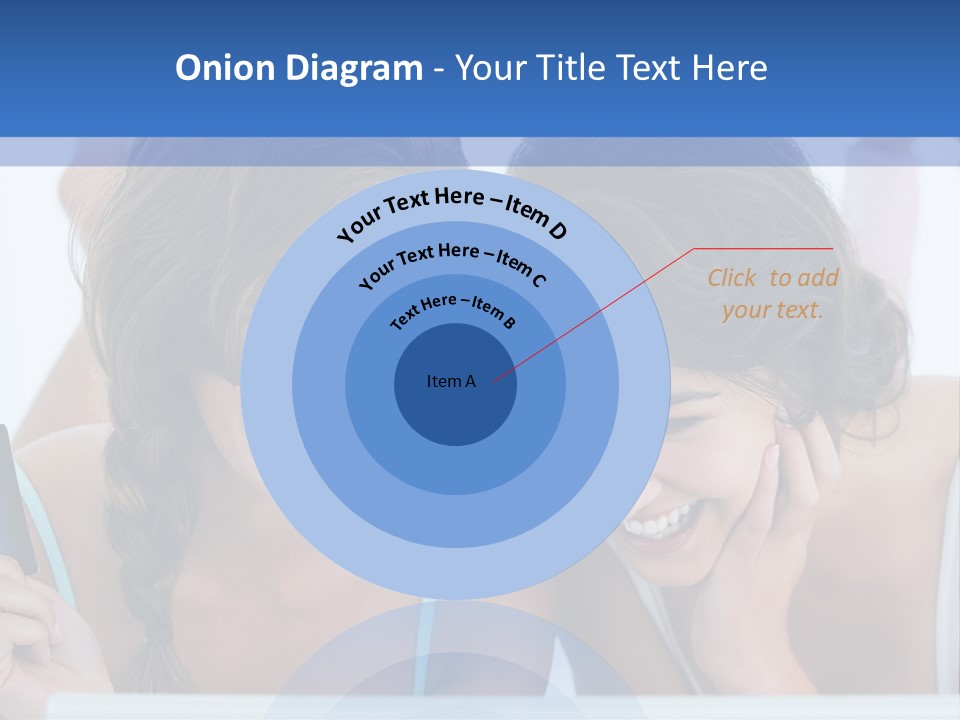 Onion Diagram - Your Title Text Here

Your Text Here – Item D

Your Text Here – Item C

Text Here – Item B

Item A

Click to add your text.